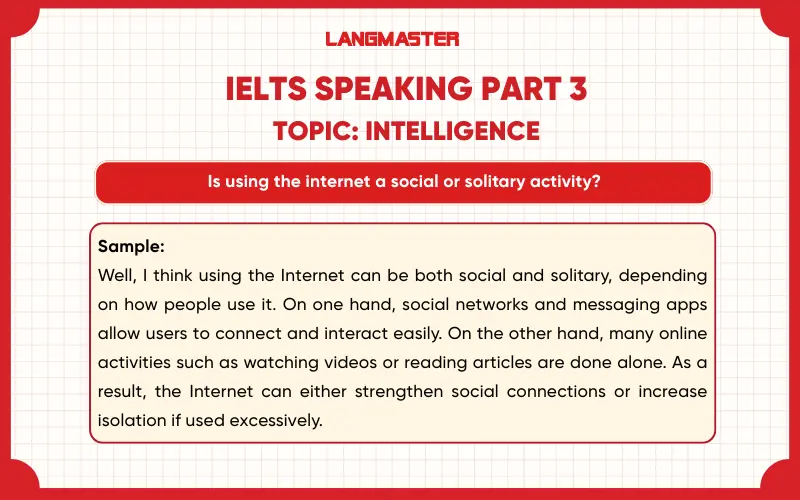 LANGMASTER

IELTS SPEAKING PART 3

TOPIC: INTELLIGENCE

Is using the internet a social or solitary activity?

Sample:
Well, I think using the Internet can be both social and solitary, depending on how people use it. On one hand, social networks and messaging apps allow users to connect and interact easily. On the other hand, many online activities such as watching videos or reading articles are done alone. As a result, the Internet can either strengthen social connections or increase isolation if used excessively.